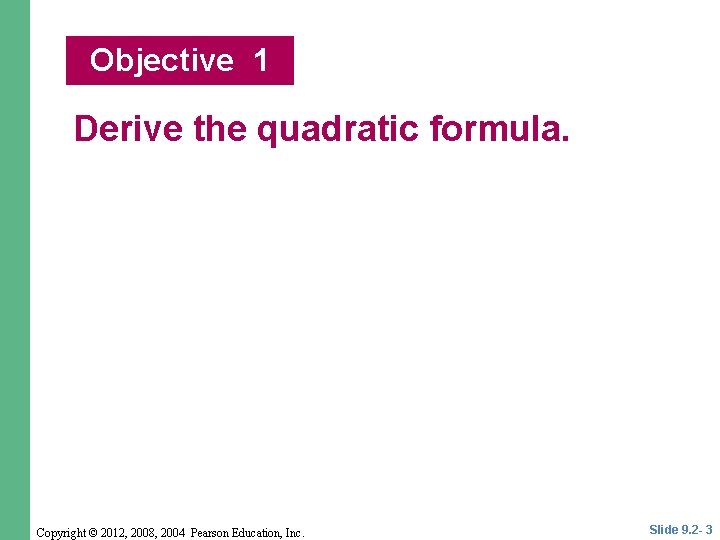 Objective 1

Derive the quadratic formula.

Copyright © 2012, 2008, 2004 Pearson Education, Inc.

Slide 9.2- 3